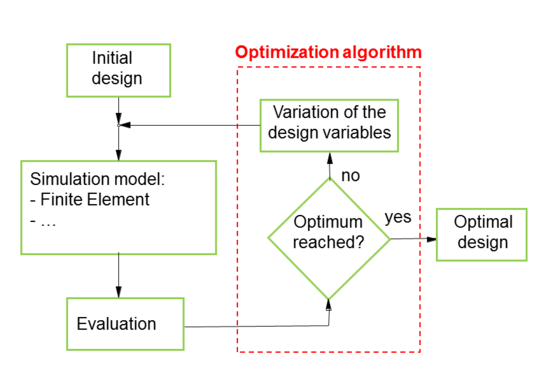 Initial design

Optimization algorithm

Variation of the design variables

Simulation model:
- Finite Element
- …

no

Optimum reached?

yes

Optimal design

Evaluation